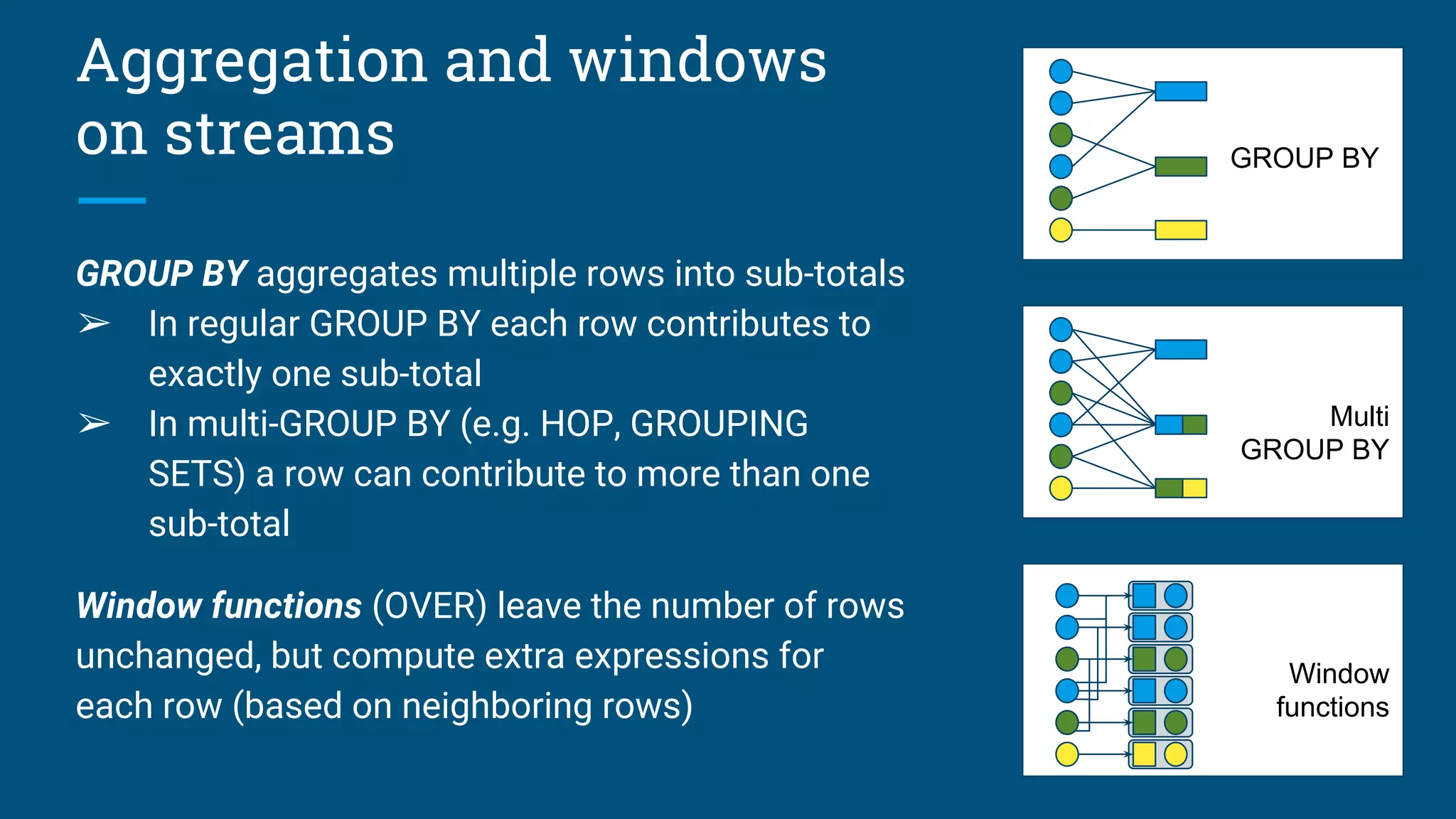 Aggregation and windows on streams

GROUP BY aggregates multiple rows into sub-totals

➢ In regular GROUP BY each row contributes to exactly one sub-total

➢ In multi-GROUP BY (e.g. HOP, GROUPING SETS) a row can contribute to more than one sub-total

Window functions (OVER) leave the number of rows unchanged, but compute extra expressions for each row (based on neighboring rows)

GROUP BY

Multi GROUP BY

Window functions